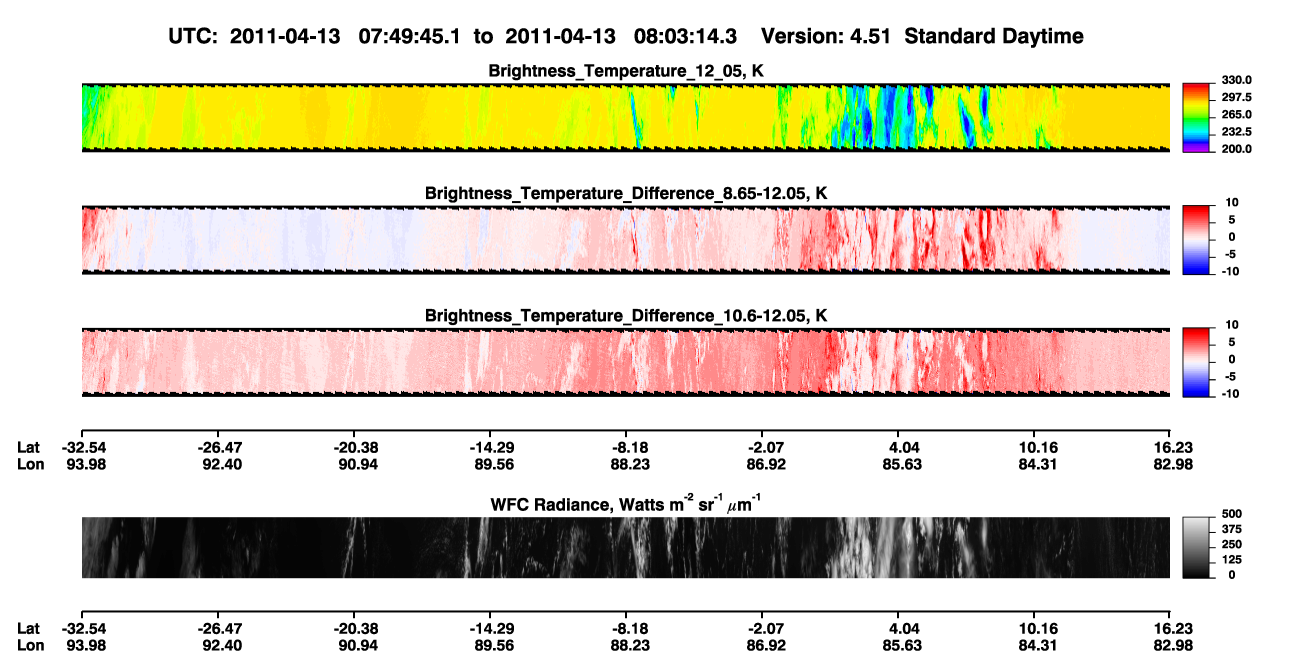 UTC: 2011-04-13 07:49:45.1 to 2011-04-13 08:03:14.3 Version: 4.51 Standard Daytime

Brightness_Temperature_12_05, K

330.0
297.5
265.0
232.5
200.0

Brightness_Temperature_Difference_8.65-12.05, K

10
5
0
-5
-10

Brightness_Temperature_Difference_10.6-12.05, K

10
5
0
-5
-10

| Lat | -32.54 | -26.47 | -20.38 | -14.29 | -8.18 | -2.07 | 4.04 | 10.16 | 16.23 |
|---|---|---|---|---|---|---|---|---|---|
| Lon | 93.98 | 92.40 | 90.94 | 89.56 | 88.23 | 86.92 | 85.63 | 84.31 | 82.98 |

WFC Radiance, Watts $m^{-2}$ $sr^{-1}$ $\mu m^{-1}$

500
375
250
125
0

| Lat | -32.54 | -26.47 | -20.38 | -14.29 | -8.18 | -2.07 | 4.04 | 10.16 | 16.23 |
|---|---|---|---|---|---|---|---|---|---|
| Lon | 93.98 | 92.40 | 90.94 | 89.56 | 88.23 | 86.92 | 85.63 | 84.31 | 82.98 |